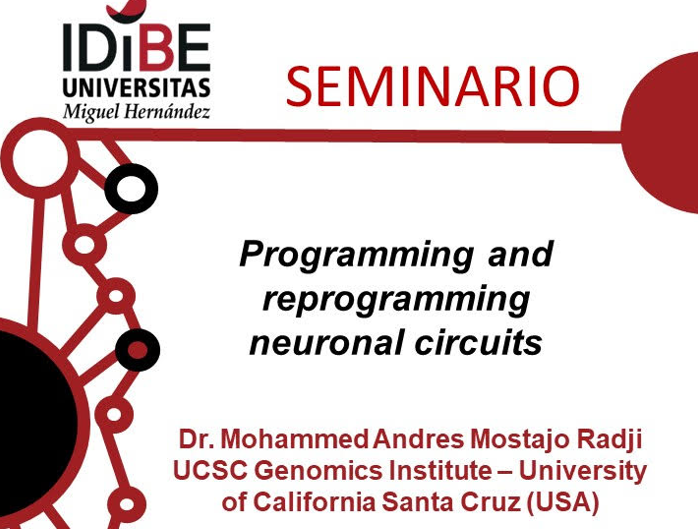 IDiBE
UNIVERSITAS
Miguel Hernández

SEMINARIO

Programming and reprogramming neuronal circuits

Dr. Mohammed Andres Mostajo Radji
UCSC Genomics Institute – University of California Santa Cruz (USA)